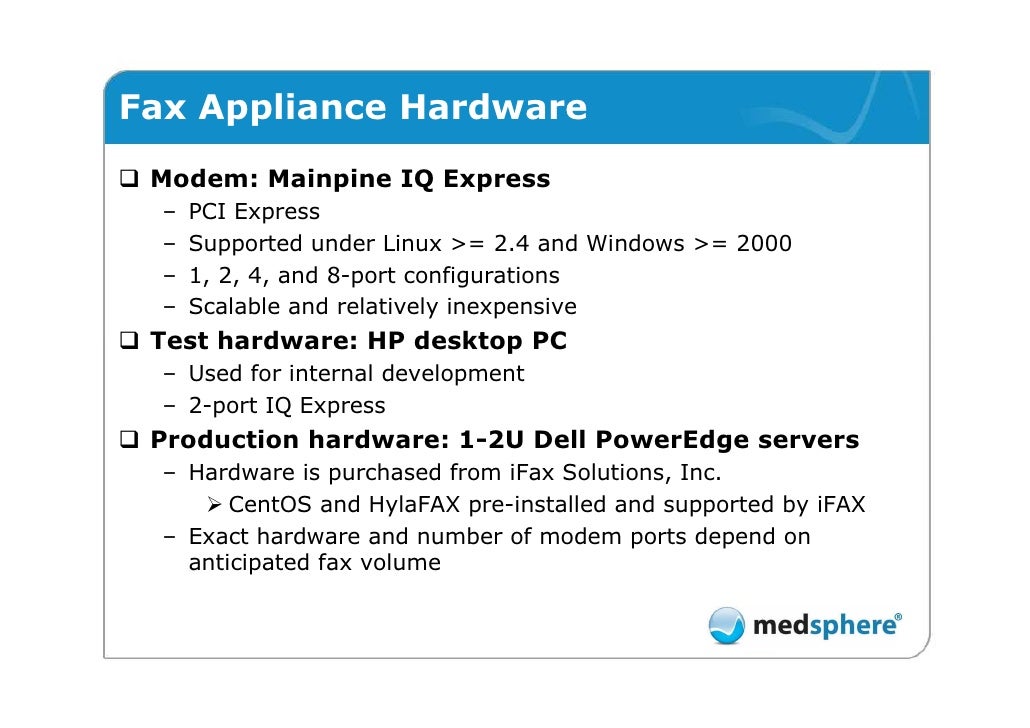 Fax Appliance Hardware

❑ Modem: Mainpine IQ Express
– PCI Express
– Supported under Linux >= 2.4 and Windows >= 2000
– 1, 2, 4, and 8-port configurations
– Scalable and relatively inexpensive

❑ Test hardware: HP desktop PC
– Used for internal development
– 2-port IQ Express

❑ Production hardware: 1-2U Dell PowerEdge servers
– Hardware is purchased from iFax Solutions, Inc.
➢ CentOS and HylaFAX pre-installed and supported by iFAX
– Exact hardware and number of modem ports depend on anticipated fax volume

medsphere®